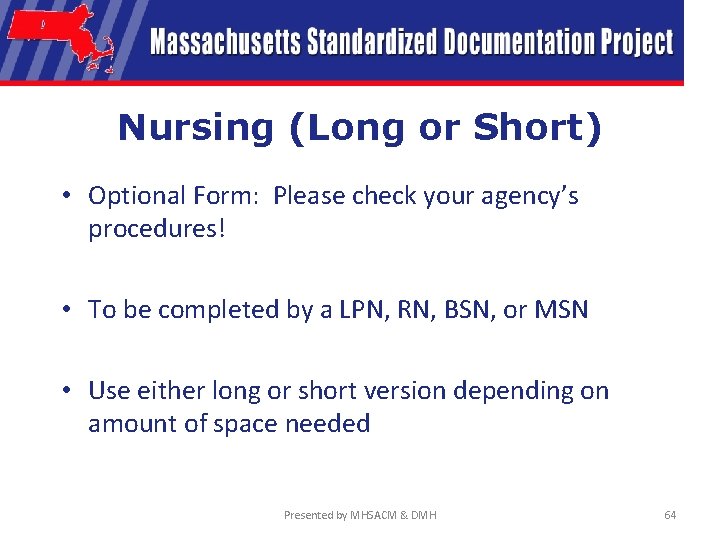 Massachusetts Standardized Documentation Project

Nursing (Long or Short)

• Optional Form: Please check your agency's procedures!

• To be completed by a LPN, RN, BSN, or MSN

• Use either long or short version depending on amount of space needed

Presented by MHSACM & DMH

64